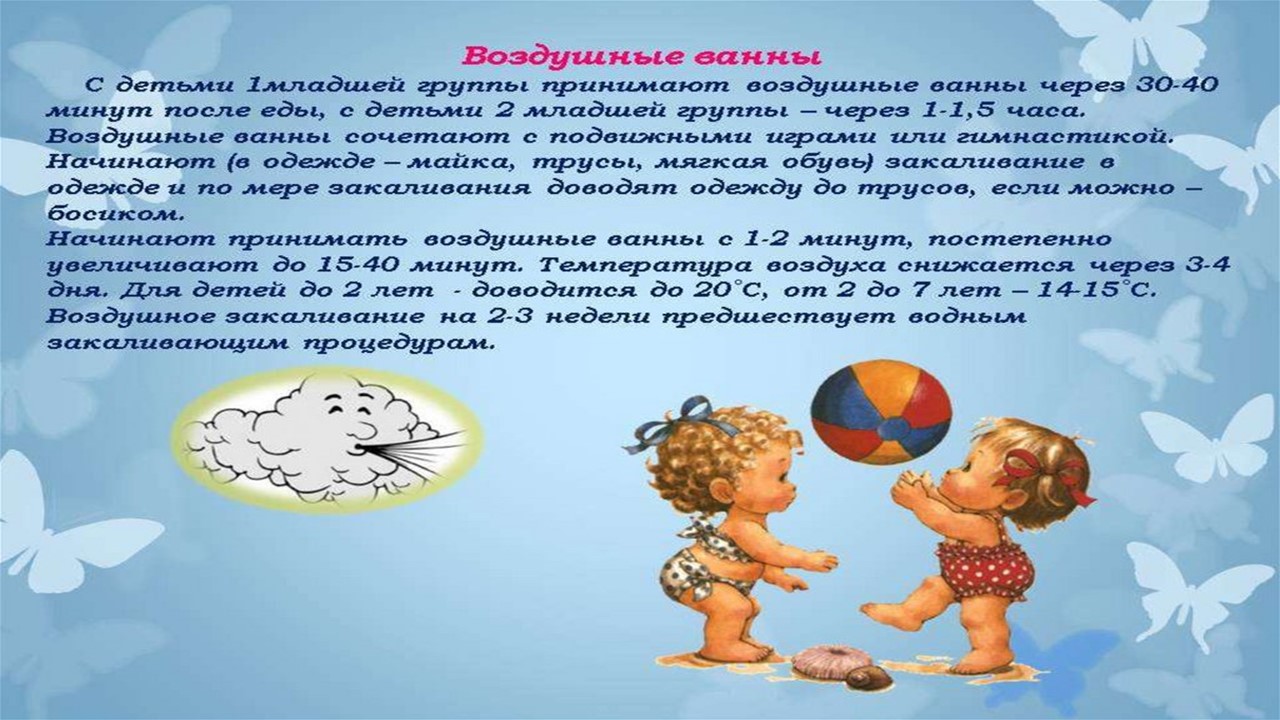 Воздушные ванны

С детьми 1младшей группы принимают воздушные ванны через 30-40 минут после еды, с детьми 2 младшей группы – через 1-1,5 часа. Воздушные ванны сочетают с подвижными играми или гимнастикой. Начинают (в одежде – майка, трусы, мягкая обувь) закаливание в одежде и по мере закаливания доводят одежду до трусов, если можно – босиком.
Начинают принимать воздушные ванны с 1-2 минут, постепенно увеличивают до 15-40 минут. Температура воздуха снижается через 3-4 дня. Для детей до 2 лет - доводится до 20°С, от 2 до 7 лет – 14-15°С. Воздушное закаливание на 2-3 недели предшествует водным закаливающим процедурам.